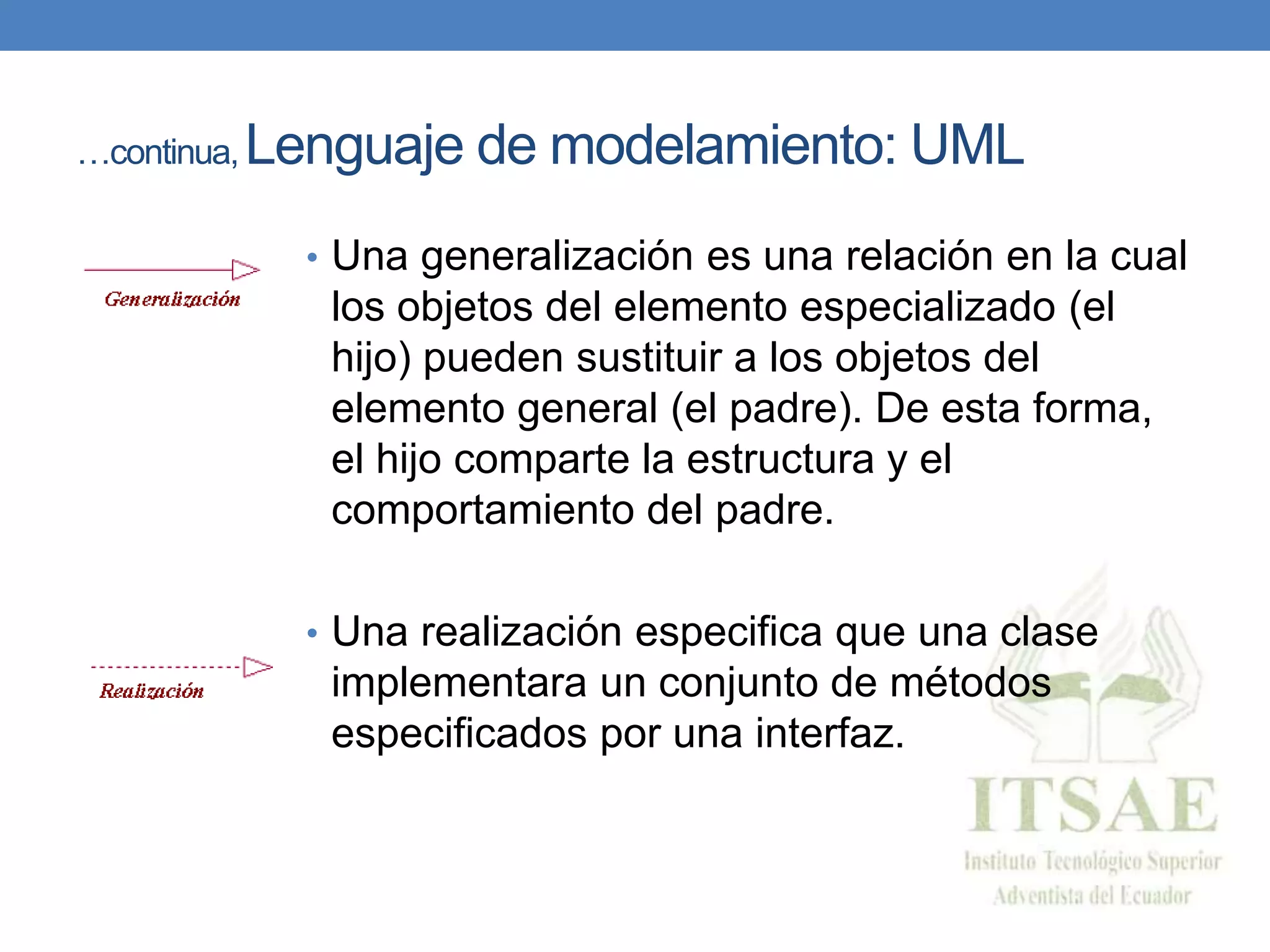 …continua, Lenguaje de modelamiento: UML

Generalización

• Una generalización es una relación en la cual los objetos del elemento especializado (el hijo) pueden sustituir a los objetos del elemento general (el padre). De esta forma, el hijo comparte la estructura y el comportamiento del padre.

Realización

• Una realización especifica que una clase implementara un conjunto de métodos especificados por una interfaz.

ITSAE
Instituto Tecnológico Superior
Adventista del Ecuador